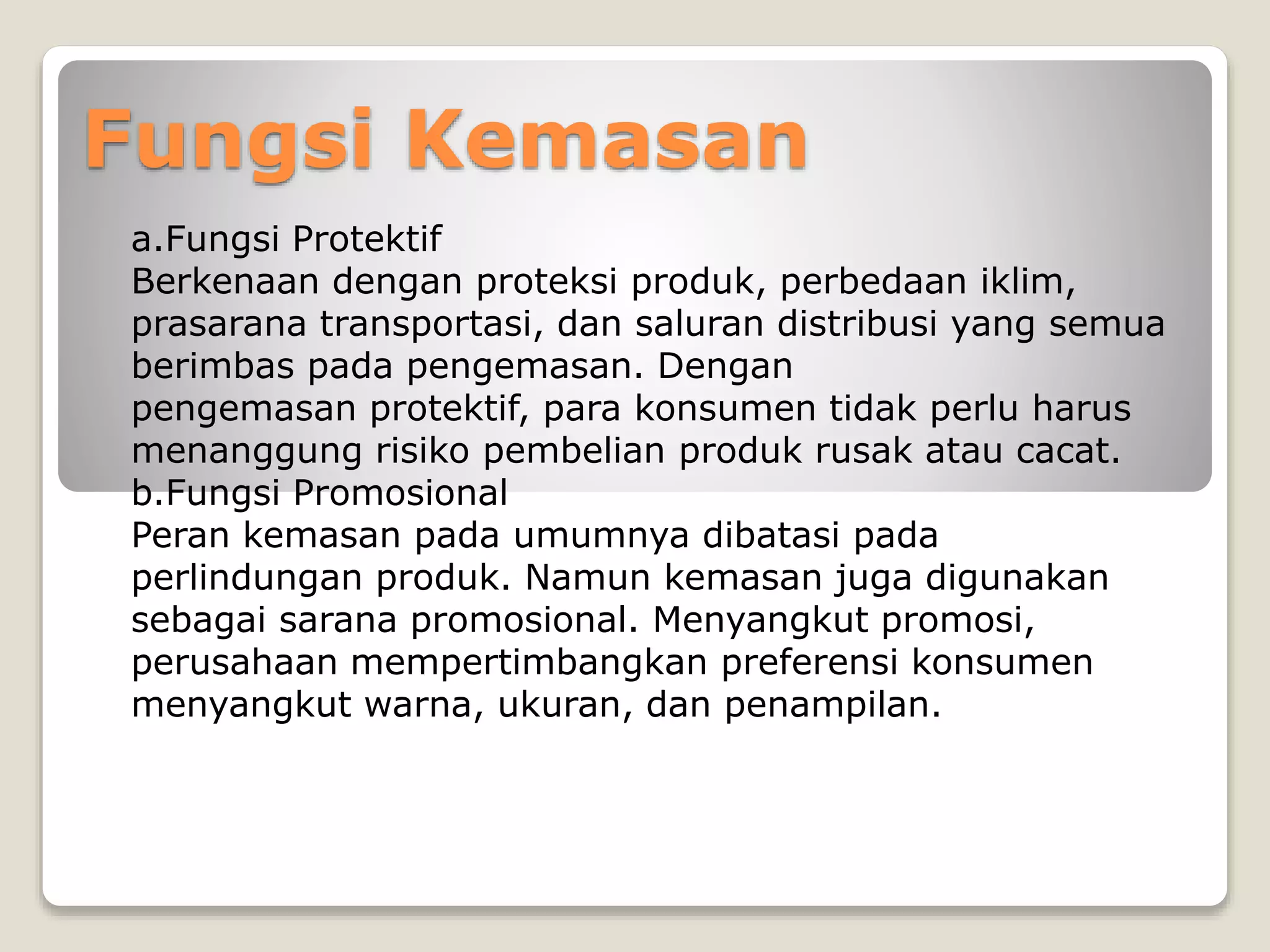 Fungsi Kemasan

a.Fungsi Protektif
Berkenaan dengan proteksi produk, perbedaan iklim, prasarana transportasi, dan saluran distribusi yang semua berimbas pada pengemasan. Dengan pengemasan protektif, para konsumen tidak perlu harus menanggung risiko pembelian produk rusak atau cacat.
b.Fungsi Promosional
Peran kemasan pada umumnya dibatasi pada perlindungan produk. Namun kemasan juga digunakan sebagai sarana promosional. Menyangkut promosi, perusahaan mempertimbangkan preferensi konsumen menyangkut warna, ukuran, dan penampilan.